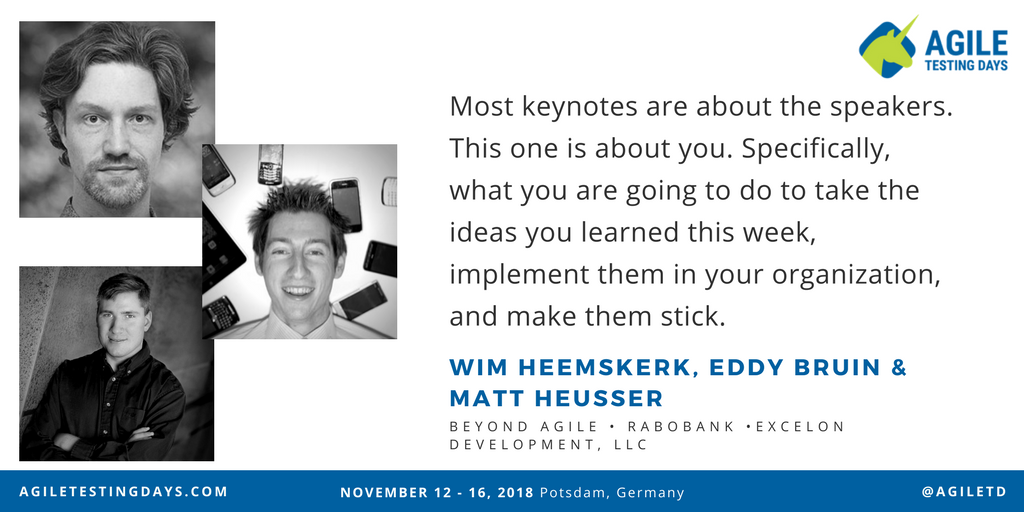 AGILE TESTING DAYS

Most keynotes are about the speakers. This one is about you. Specifically, what you are going to do to take the ideas you learned this week, implement them in your organization, and make them stick.

WIM HEEMSKERK, EDDY BRUIN & MATT HEUSSER

BEYOND AGILE • RABOBANK •EXCELON DEVELOPMENT, LLC

AGILETESTINGDAYS.COM

NOVEMBER 12 - 16, 2018 Potsdam, Germany

@AGILETD